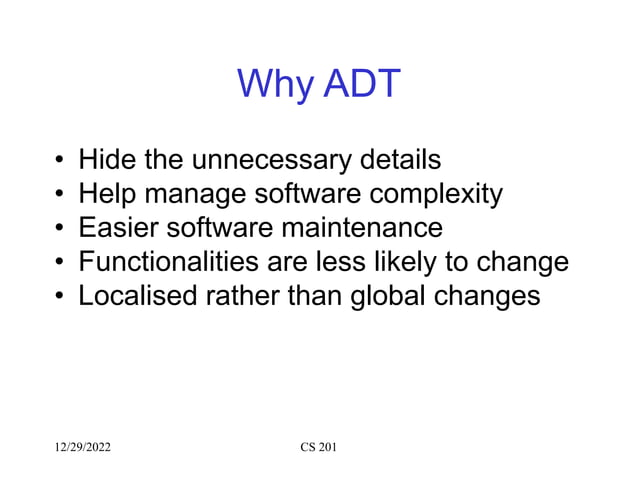 Why ADT

• Hide the unnecessary details
• Help manage software complexity
• Easier software maintenance
• Functionalities are less likely to change
• Localised rather than global changes

12/29/2022

CS 201